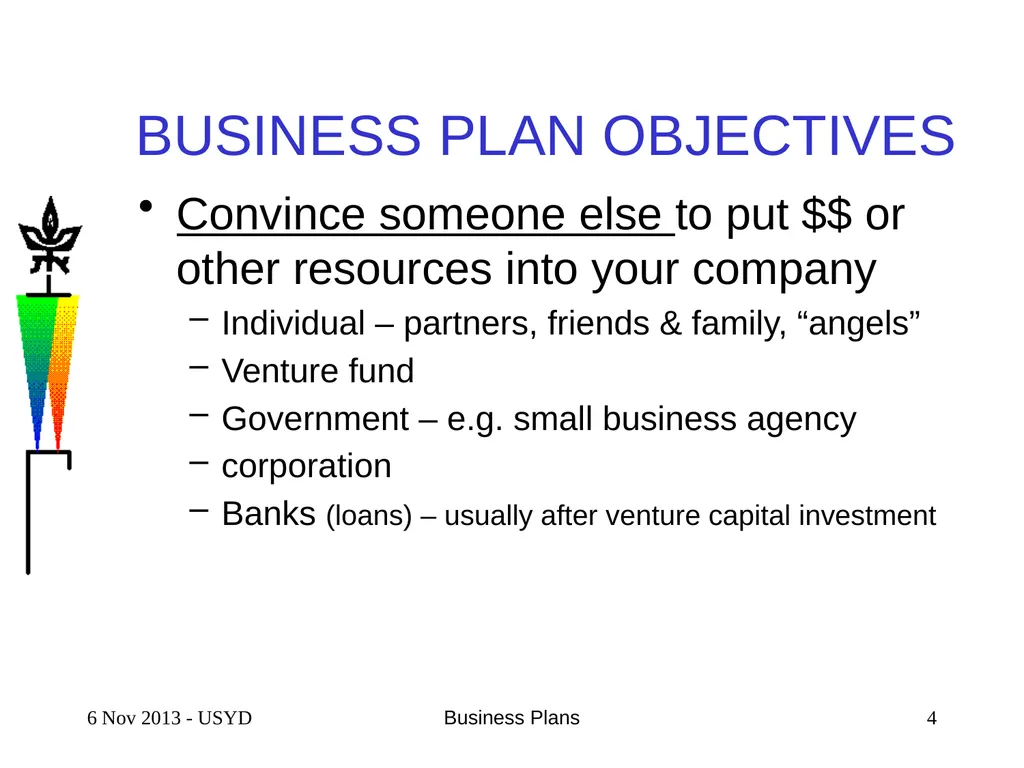 BUSINESS PLAN OBJECTIVES

• Convince someone else to put \$\$ or other resources into your company
  – Individual – partners, friends & family, “angels”
  – Venture fund
  – Government – e.g. small business agency
  – corporation
  – Banks (loans) – usually after venture capital investment

6 Nov 2013 - USYD

Business Plans

4